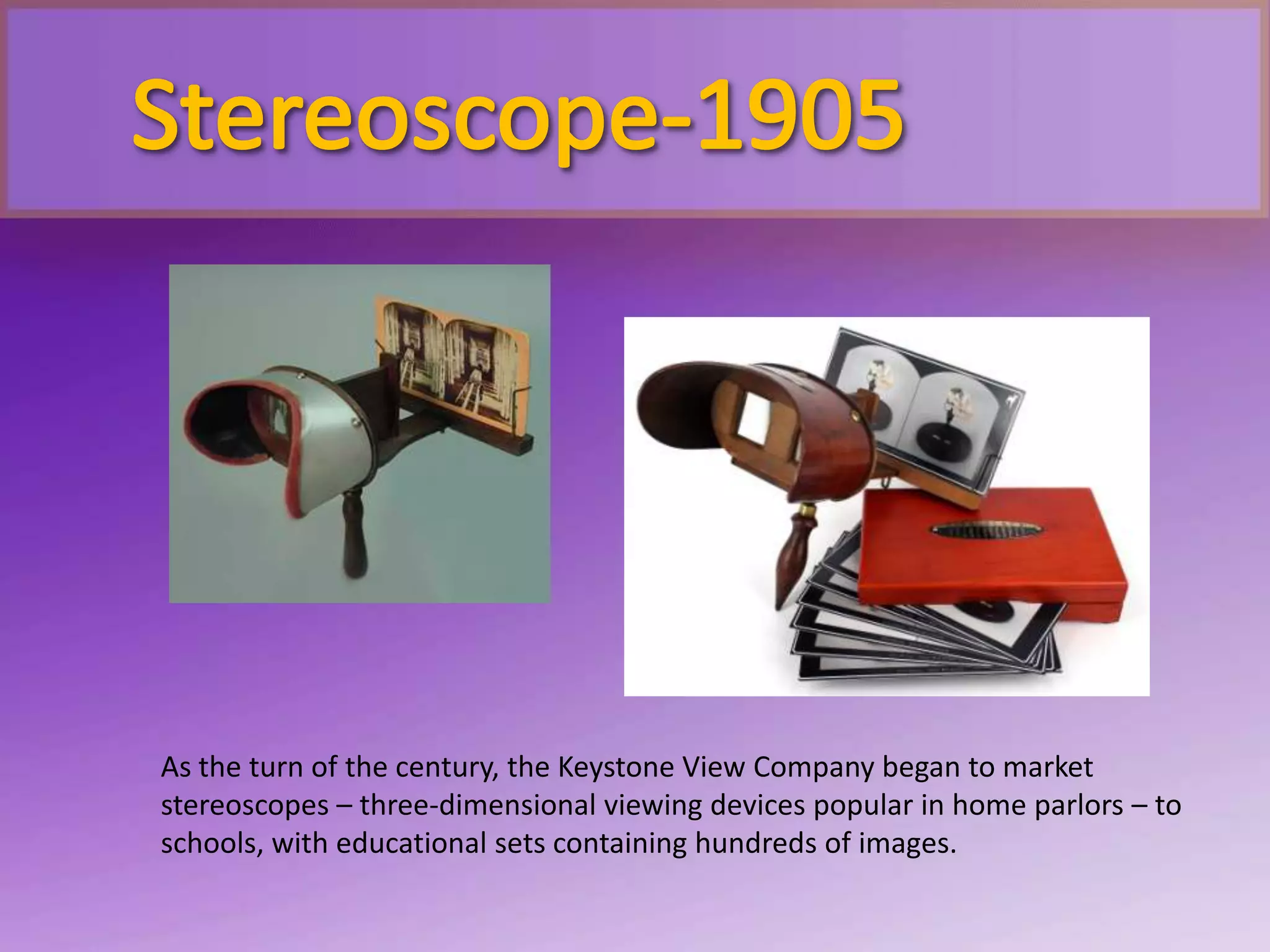 Stereoscope-1905

As the turn of the century, the Keystone View Company began to market stereoscopes – three-dimensional viewing devices popular in home parlors – to schools, with educational sets containing hundreds of images.